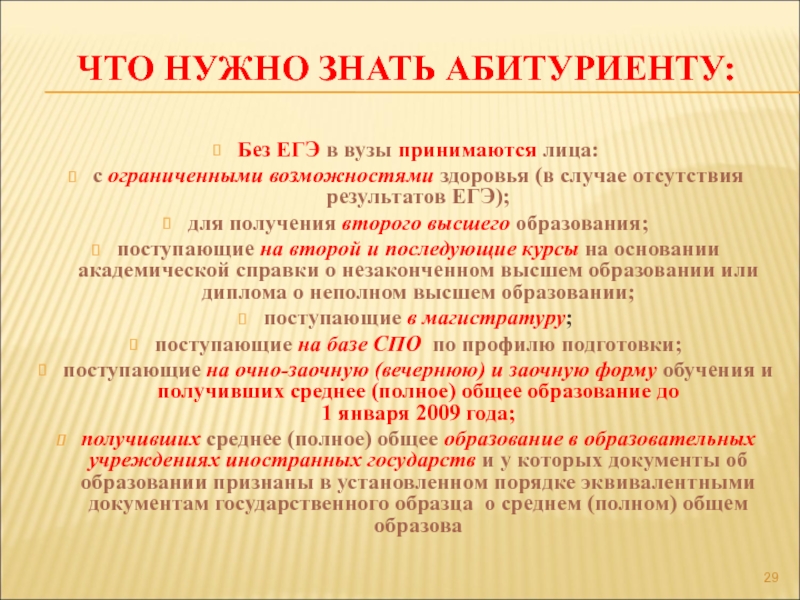 ЧТО НУЖНО ЗНАТЬ АБИТУРИЕНТУ:

Без ЕГЭ в вузы принимаются лица:

с ограниченными возможностями здоровья (в случае отсутствия результатов ЕГЭ);

для получения второго высшего образования;

поступающие на второй и последующие курсы на основании академической справки о незаконченном высшем образовании или диплома о неполном высшем образовании;

поступающие в магистратуру;

поступающие на базе СПО по профилю подготовки;

поступающие на очно-заочную (вечернюю) и заочную форму обучения и получивших среднее (полное) общее образование до 1 января 2009 года;

получивших среднее (полное) общее образование в образовательных учреждениях иностранных государств и у которых документы об образовании признаны в установленном порядке эквивалентными документам государственного образца о среднем (полном) общем образова

29